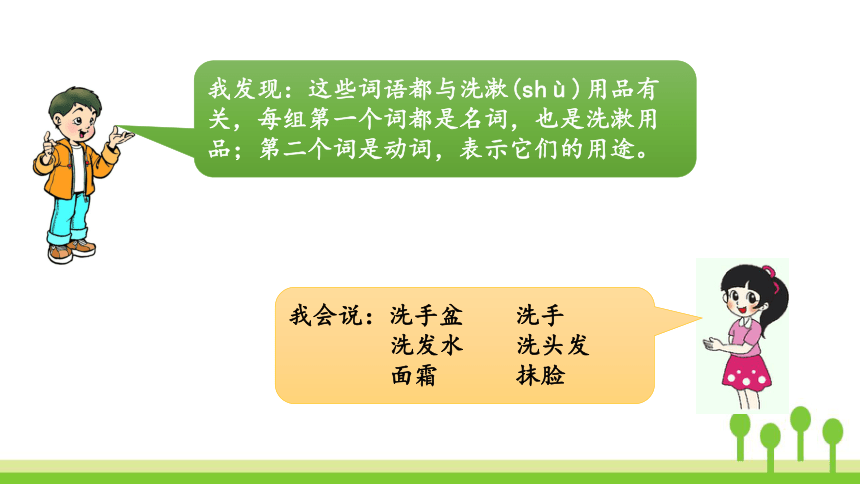 我发现：这些词语都与洗漱(shù)用品有关，每组第一个词都是名词，也是洗漱用品；第二个词是动词，表示它们的用途。

我会说：洗手盆　洗手
洗发水　洗头发
面霜　抹脸